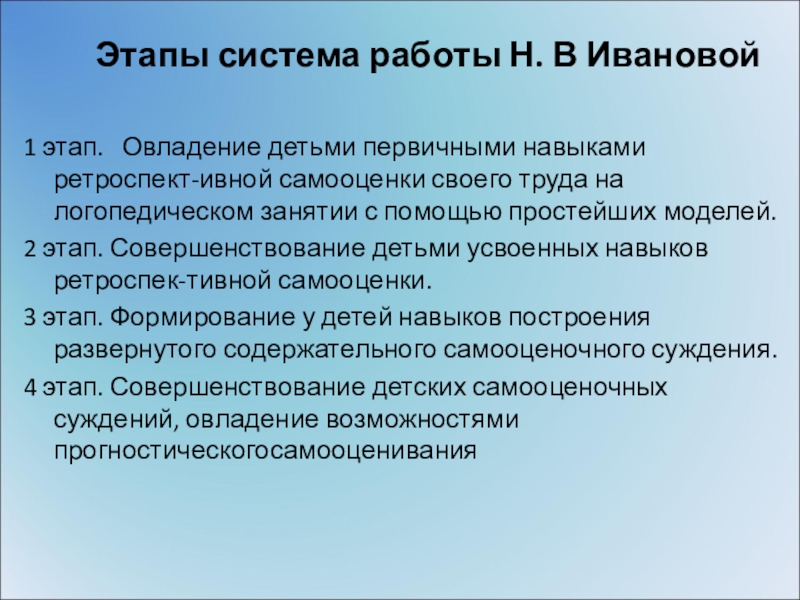 Этапы система работы Н. В Ивановой

1 этап. Овладение детьми первичными навыками ретроспект-ивной самооценки своего труда на логопедическом занятии с помощью простейших моделей.

2 этап. Совершенствование детьми усвоенных навыков ретроспек-тивной самооценки.

3 этап. Формирование у детей навыков построения развернутого содержательного самооценочного суждения.

4 этап. Совершенствование детских самооценочных суждений, овладение возможностями прогностическогосамооценивания